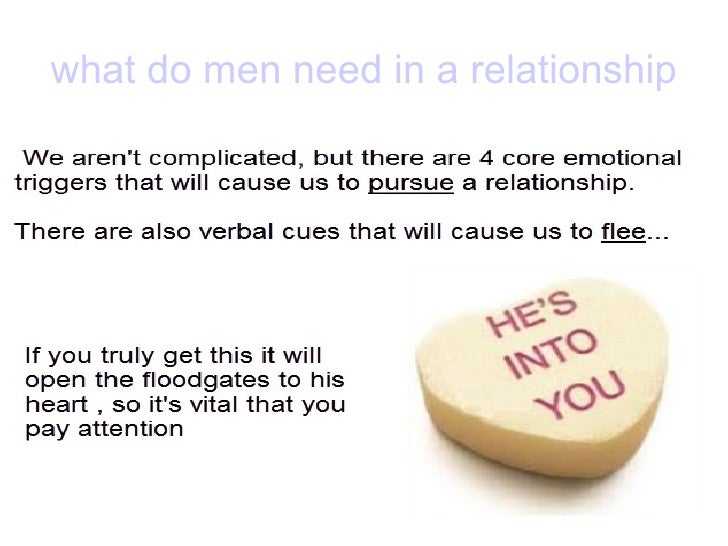 what do men need in a relationship

We aren't complicated, but there are 4 core emotional triggers that will cause us to pursue a relationship.

There are also verbal cues that will cause us to flee...

If you truly get this it will open the floodgates to his heart , so it's vital that you pay attention

HE'S INTO YOU